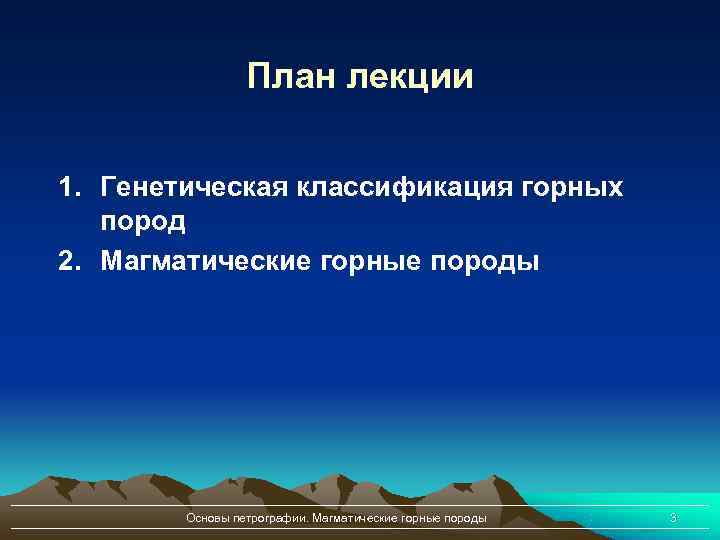 План лекции

1. Генетическая классификация горных пород
2. Магматические горные породы

Основы петрографии. Магматические горные породы

3